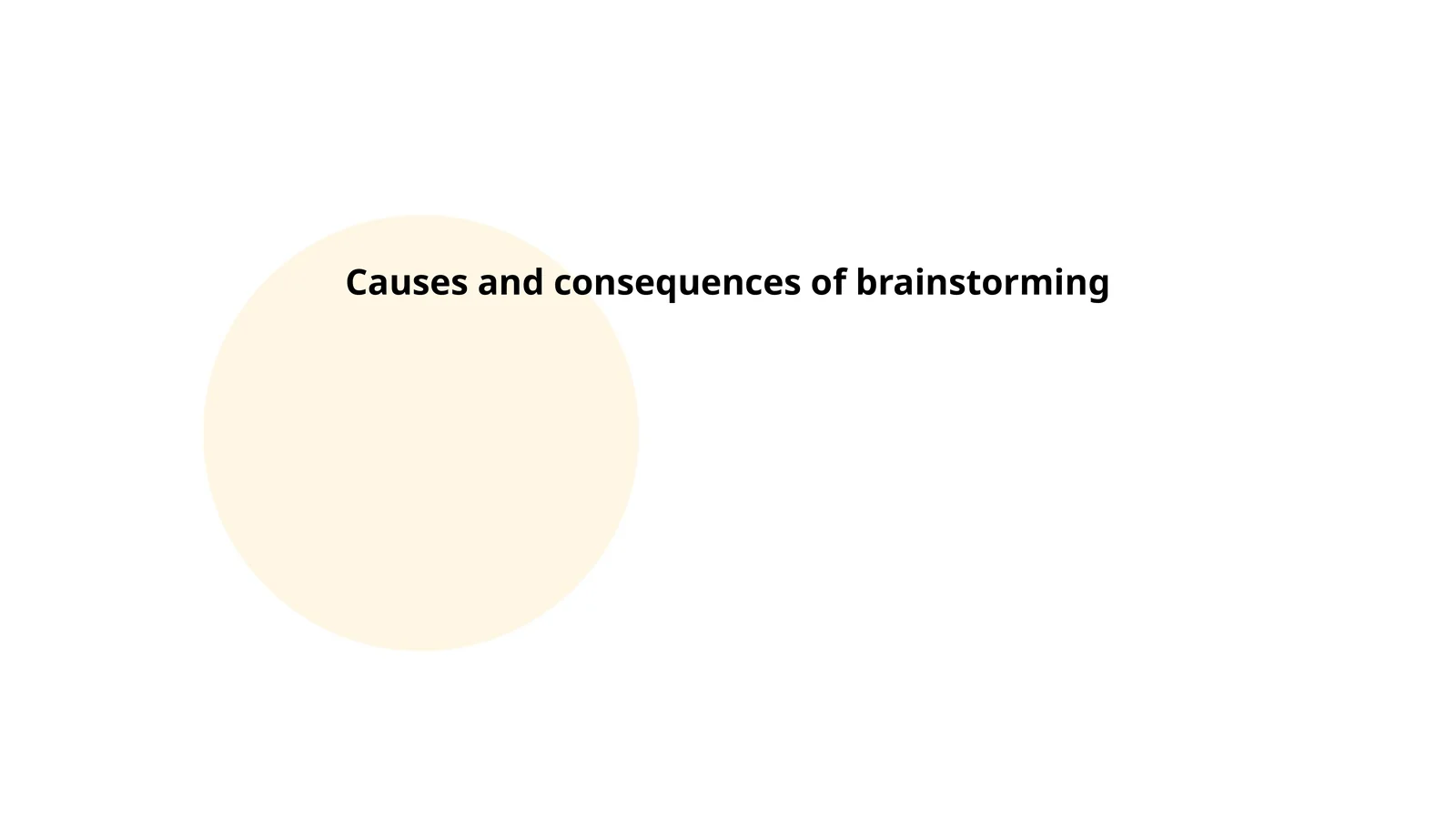 Causes and consequences of brainstorming